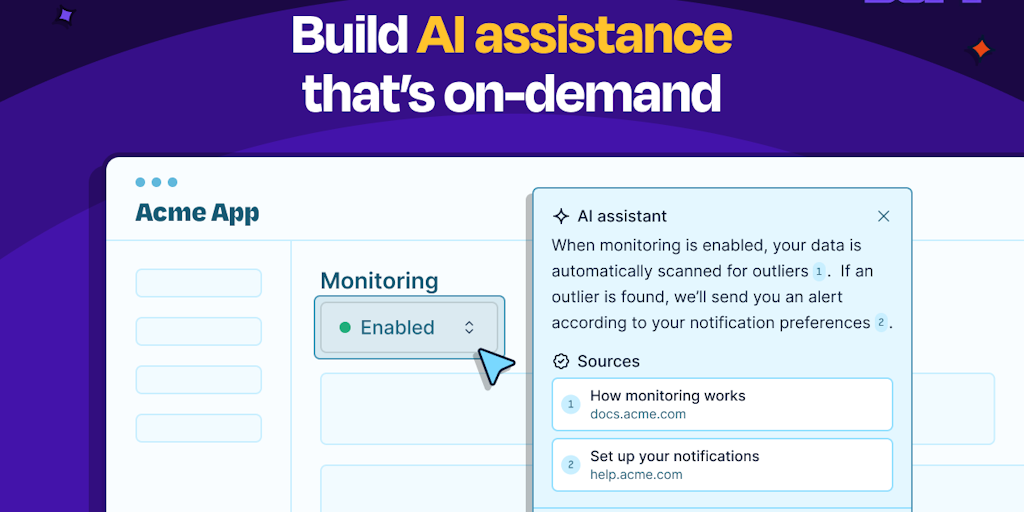 Build AI assistance that's on-demand

Acme App

Monitoring

Enabled

AI assistant

When monitoring is enabled, your data is automatically scanned for outliers 1. If an outlier is found, we'll send you an alert according to your notification preferences 2.

Sources

1 How monitoring works
docs.acme.com

2 Set up your notifications
help.acme.com